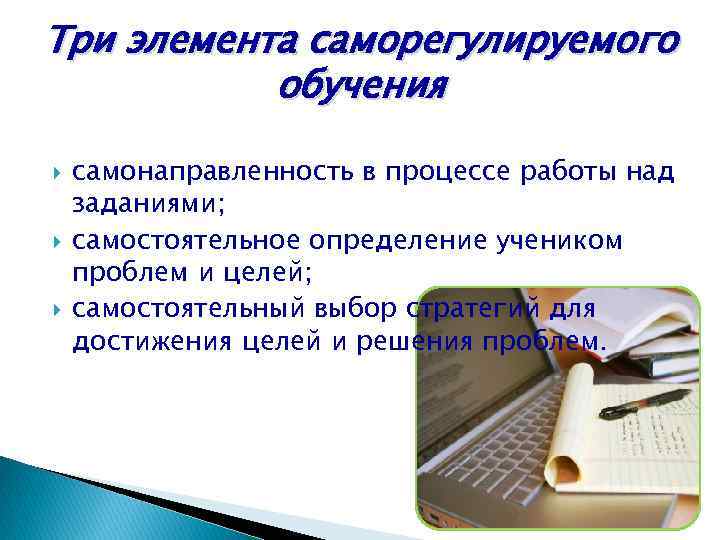 Три элемента саморегулируемого обучения

самонаправленность в процессе работы над заданиями;

самостоятельное определение учеником проблем и целей;

самостоятельный выбор стратегий для достижения целей и решения проблем.